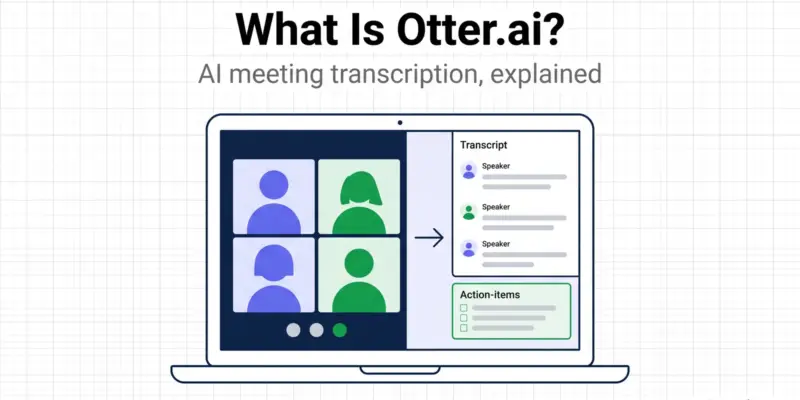 What Is Otter.ai?

AI meeting transcription, explained

Transcript

Speaker

Speaker

Speaker

Action-items